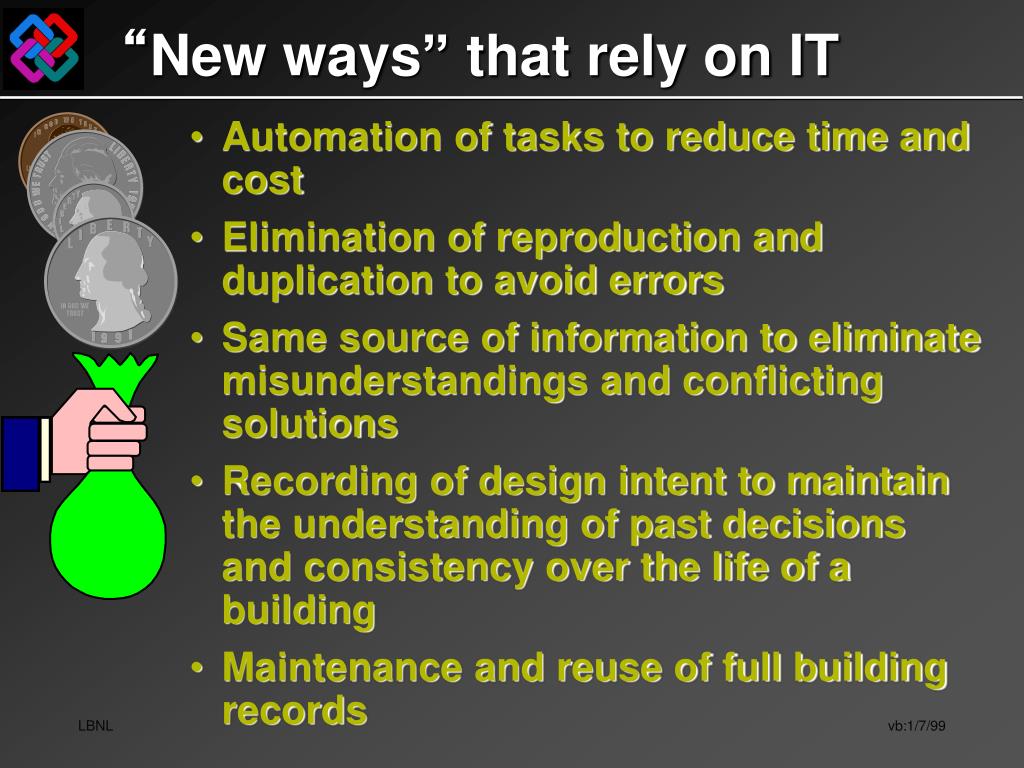 “New ways” that rely on IT

• Automation of tasks to reduce time and cost
• Elimination of reproduction and duplication to avoid errors
• Same source of information to eliminate misunderstandings and conflicting solutions
• Recording of design intent to maintain the understanding of past decisions and consistency over the life of a building
• Maintenance and reuse of full building records

LBNL

vb:1/7/99